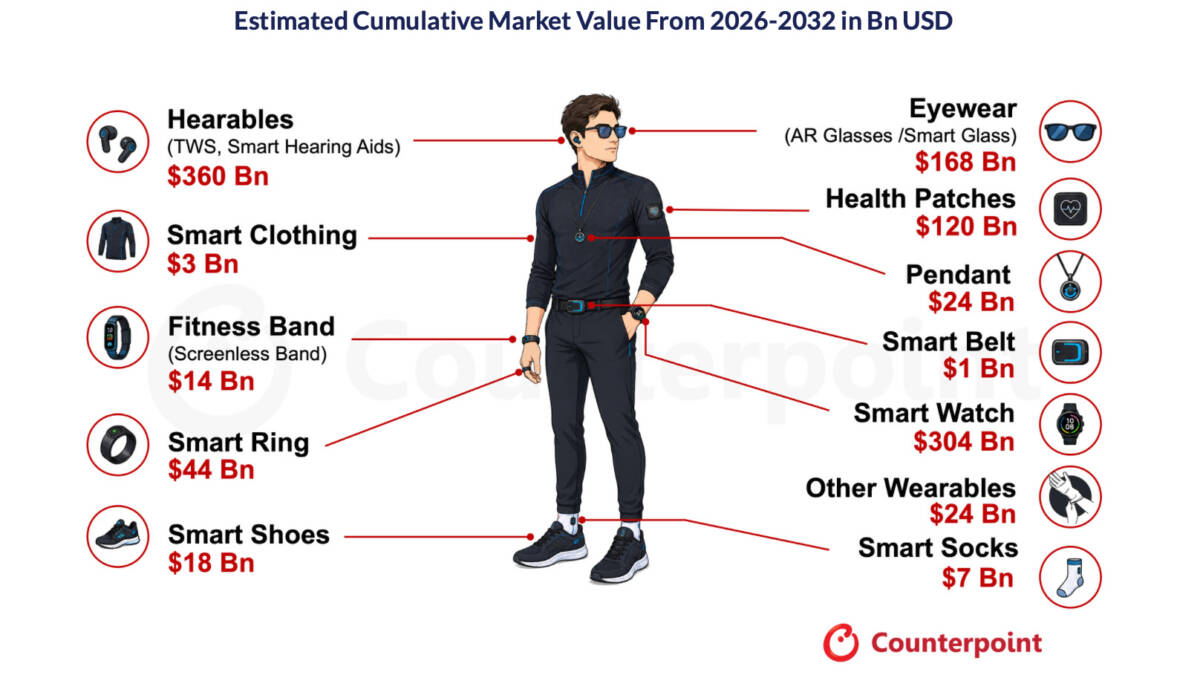 Estimated Cumulative Market Value From 2026-2032 in Bn USD

Hearables
(TWS, Smart Hearing Aids)
$360 Bn

Smart Clothing
$3 Bn

Fitness Band
(Screenless Band)
$14 Bn

Smart Ring
$44 Bn

Smart Shoes
$18 Bn

Eyewear
(AR Glasses /Smart Glass)
$168 Bn

Health Patches
$120 Bn

Pendant
$24 Bn

Smart Belt
$1 Bn

Smart Watch
$304 Bn

Other Wearables
$24 Bn

Smart Socks
$7 Bn

Counterpoint

Counterpoint